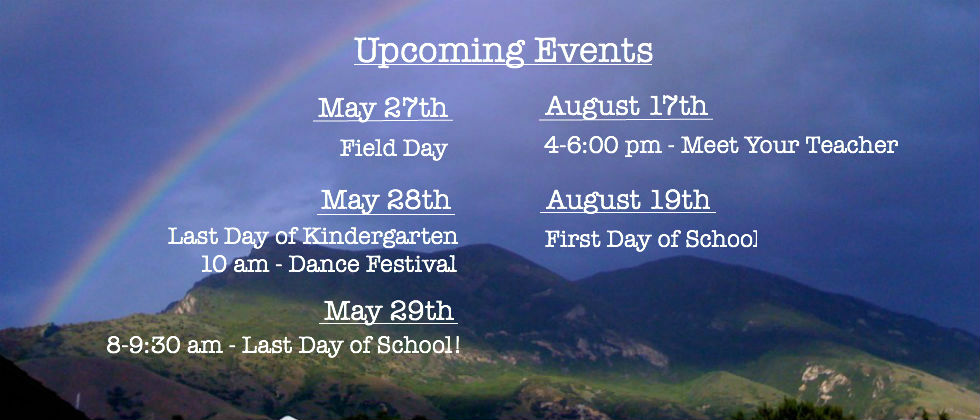 Upcoming Events

May 27th

Field Day

May 28th

Last Day of Kindergarten
10 am - Dance Festival

May 29th

8-9:30 am - Last Day of School!

August 17th

4-6:00 pm - Meet Your Teacher

August 19th

First Day of School